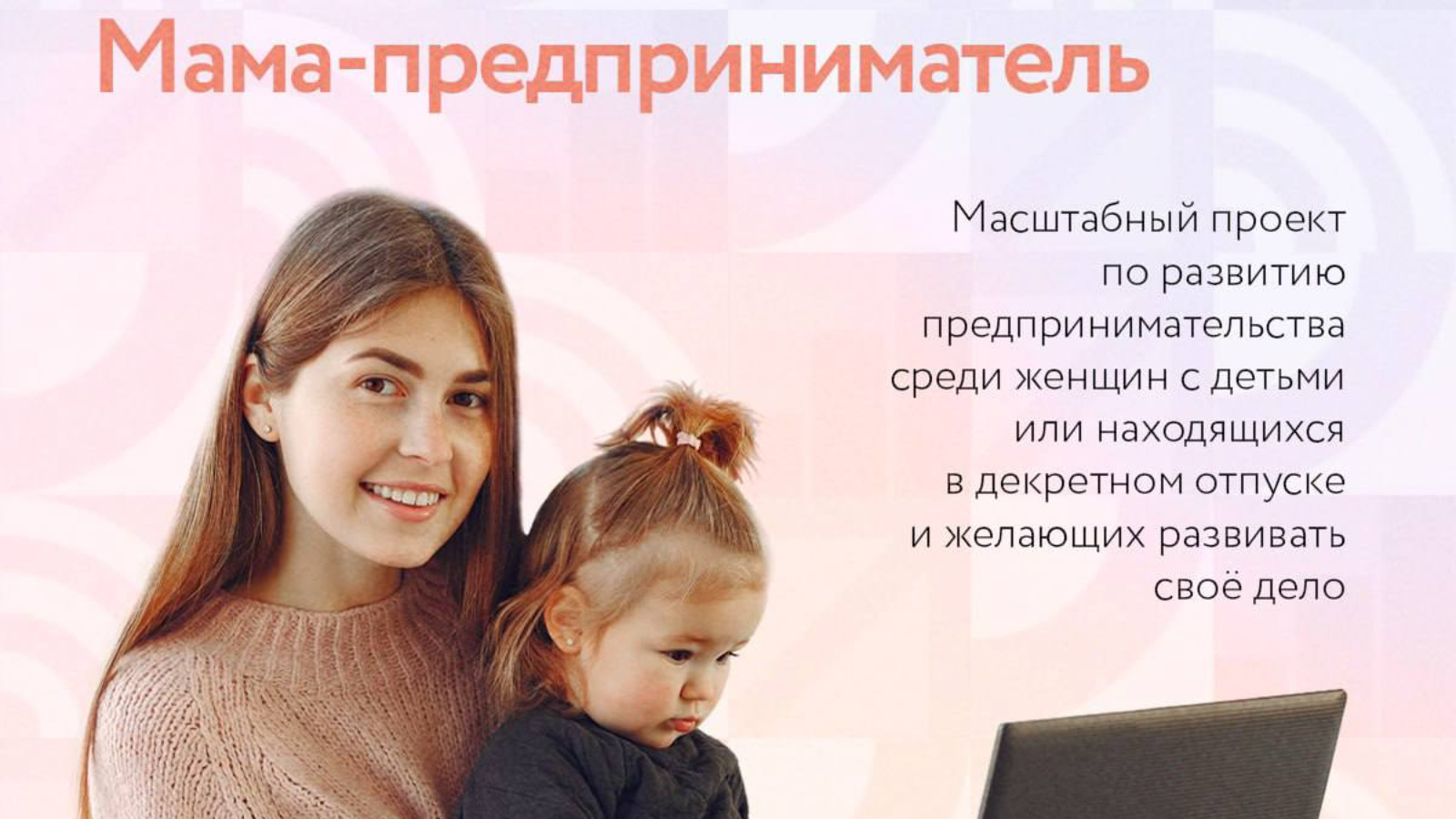 Мама-предприниматель

Масштабный проект по развитию предпринимательства среди женщин с детьми или находящихся в декретном отпуске и желающих развивать своё дело